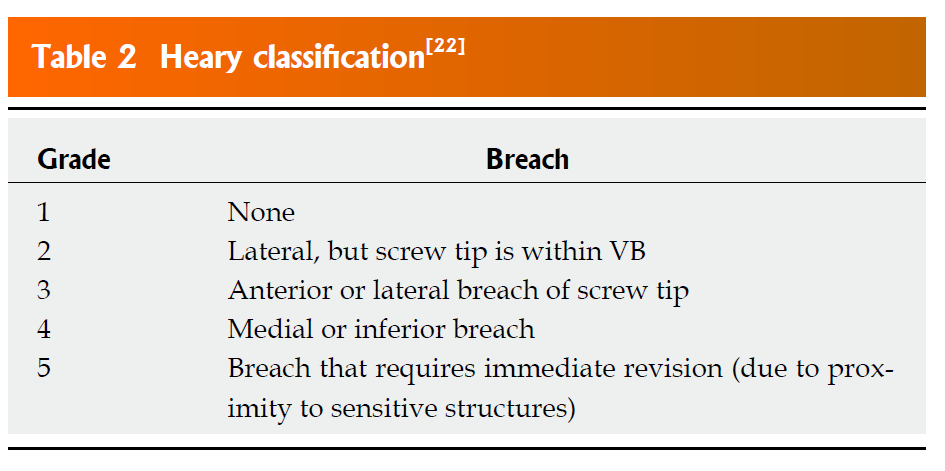 Table 2 Heary classification$^{[22]}$

| Grade | Breach |
|---|---|
| 1 | None |
| 2 | Lateral, but screw tip is within VB |
| 3 | Anterior or lateral breach of screw tip |
| 4 | Medial or inferior breach |
| 5 | Breach that requires immediate revision (due to proximity to sensitive structures) |